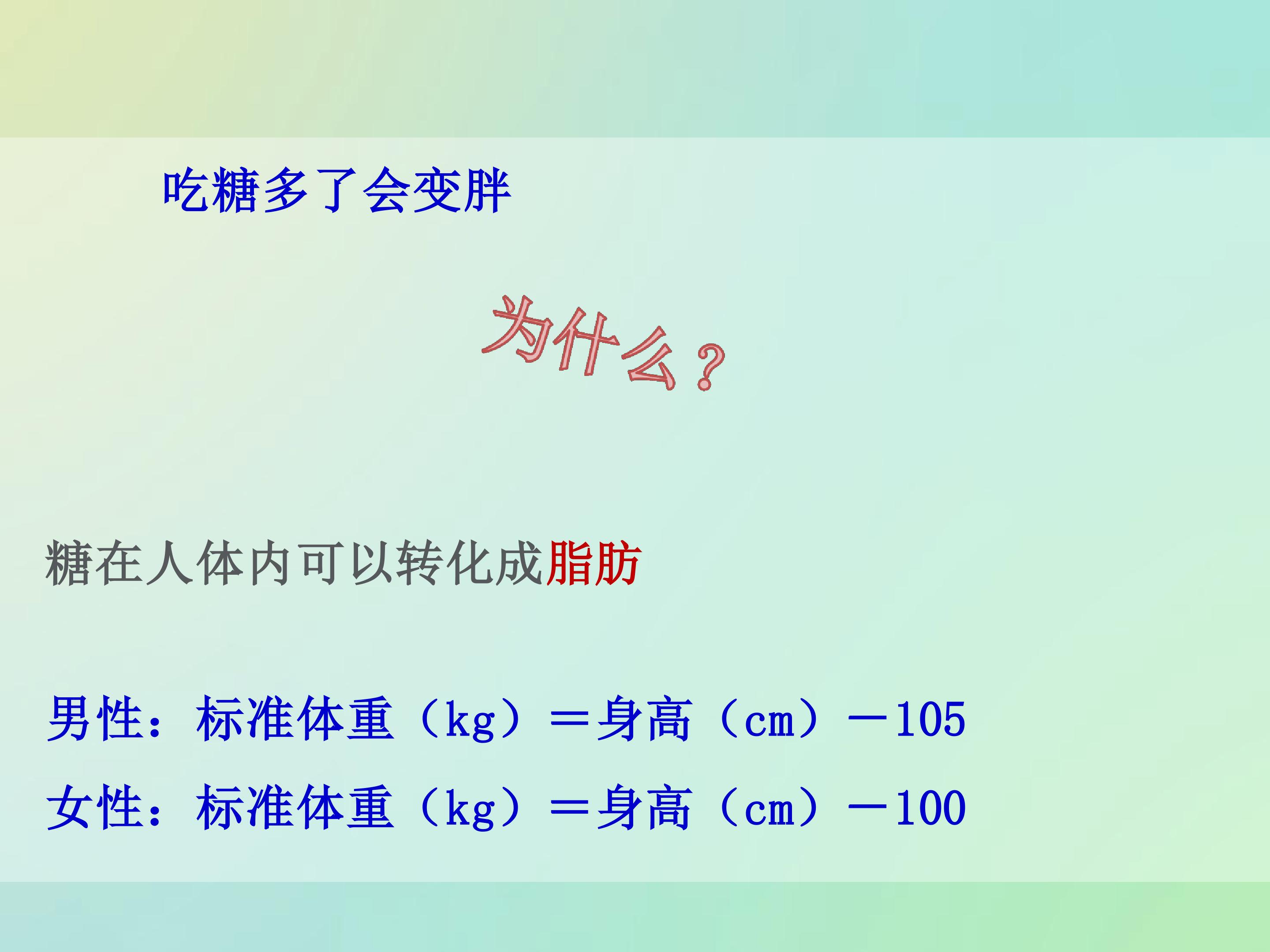 吃糖多了会变胖

为什么？

糖在人体内可以转化成脂肪

男性：标准体重（kg）＝身高（cm）－105

女性：标准体重（kg）＝身高（cm）－100